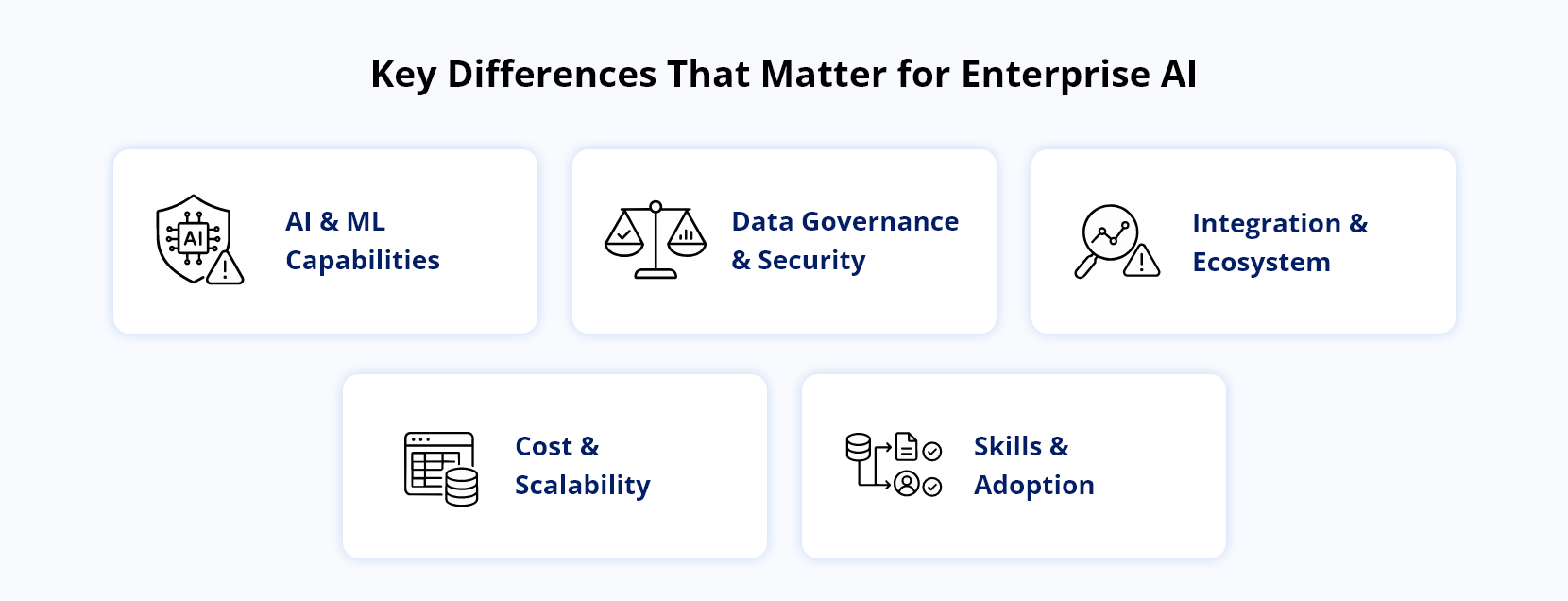 Key Differences That Matter for Enterprise AI

AI

AI & ML Capabilities

Data Governance & Security

Integration & Ecosystem

Cost & Scalability

Skills & Adoption